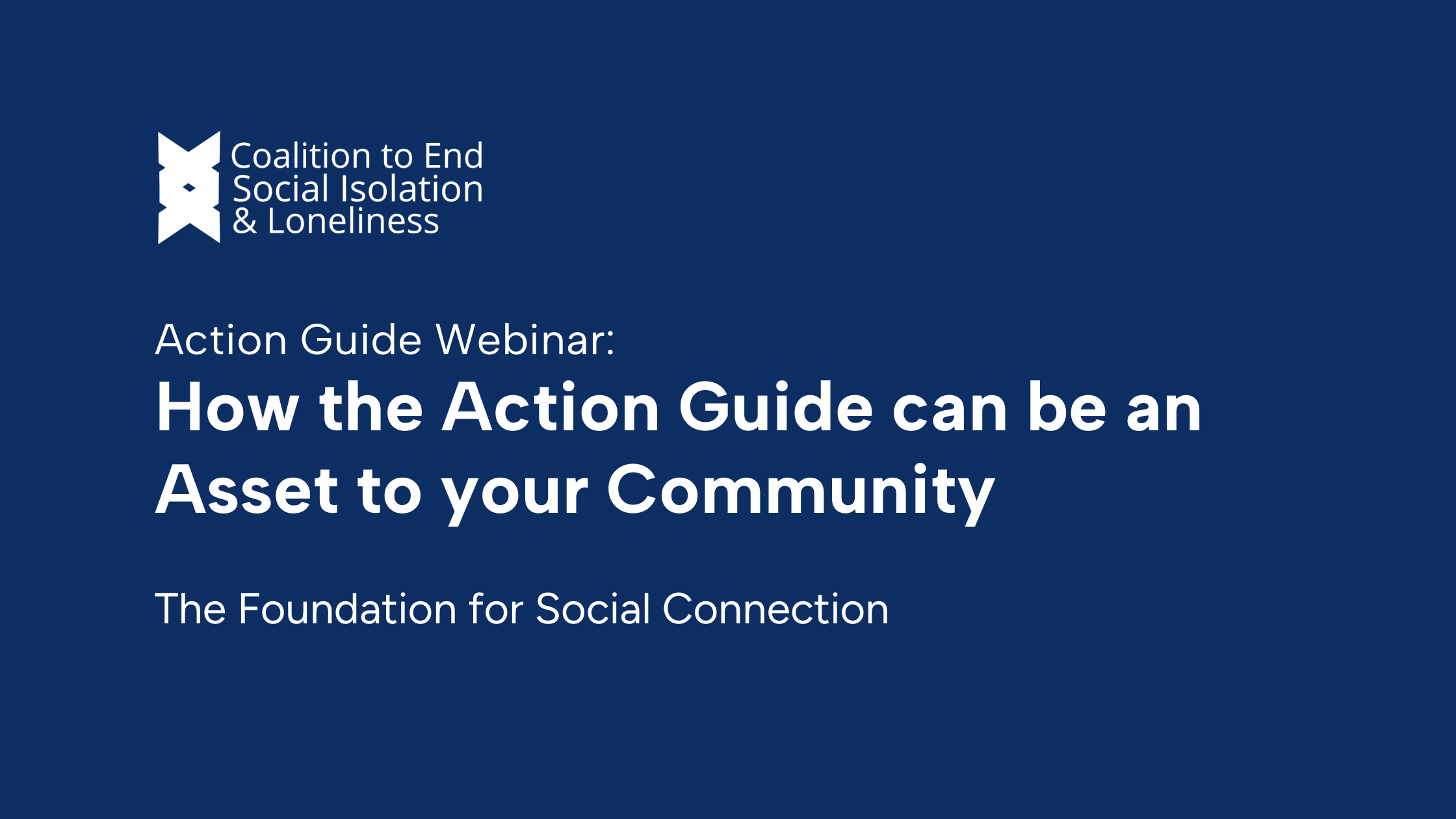 Coalition to End
Social Isolation
& Loneliness

Action Guide Webinar:

How the Action Guide can be an Asset to your Community

The Foundation for Social Connection